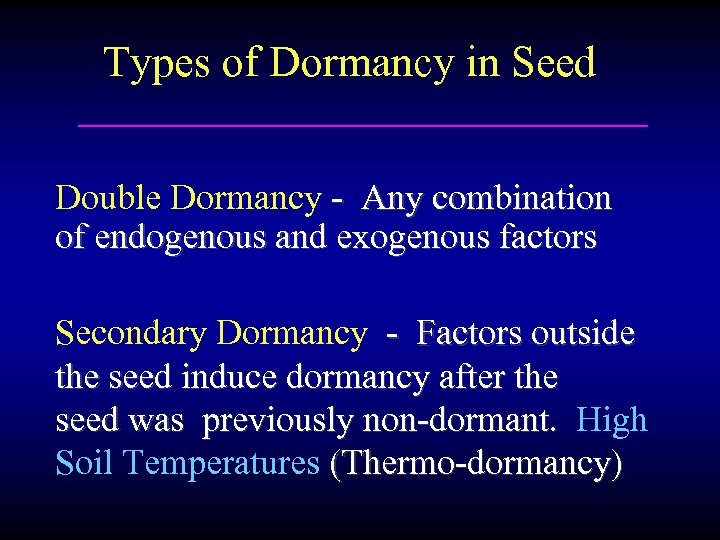 Types of Dormancy in Seed

Double Dormancy - Any combination of endogenous and exogenous factors

Secondary Dormancy - Factors outside the seed induce dormancy after the seed was previously non-dormant. High Soil Temperatures (Thermo-dormancy)